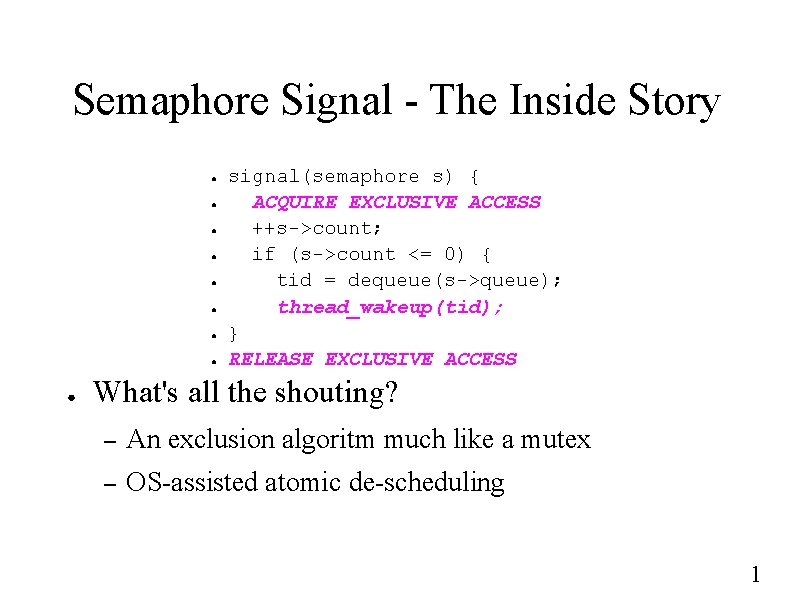 Semaphore Signal - The Inside Story

- signal(semaphore s) {
- ACQUIRE EXCLUSIVE ACCESS
- ++s->count;
- if (s->count <= 0) {
- tid = dequeue(s->queue);
- thread_wakeup(tid);
- }
- RELEASE EXCLUSIVE ACCESS

- What's all the shouting?
  – An exclusion algoritm much like a mutex
  – OS-assisted atomic de-scheduling

1